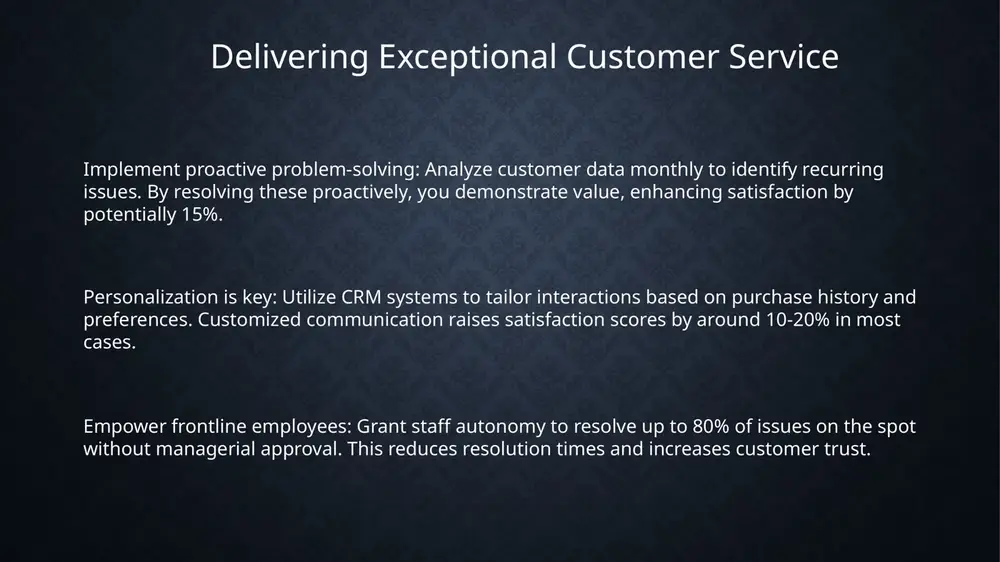 Delivering Exceptional Customer Service

Implement proactive problem-solving: Analyze customer data monthly to identify recurring issues. By resolving these proactively, you demonstrate value, enhancing satisfaction by potentially 15%.

Personalization is key: Utilize CRM systems to tailor interactions based on purchase history and preferences. Customized communication raises satisfaction scores by around 10-20% in most cases.

Empower frontline employees: Grant staff autonomy to resolve up to 80% of issues on the spot without managerial approval. This reduces resolution times and increases customer trust.